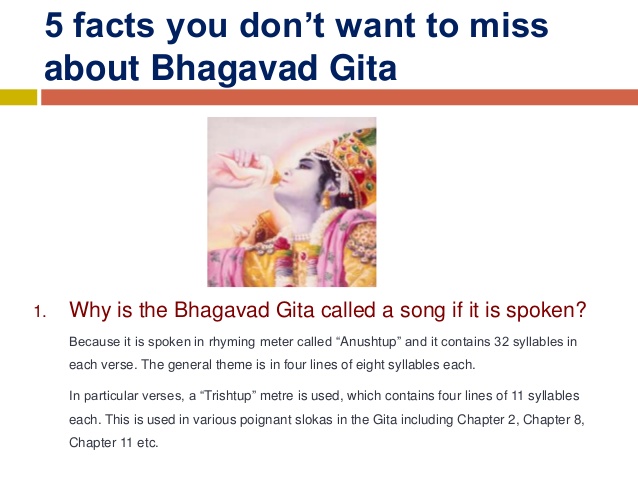 5 facts you don’t want to miss about Bhagavad Gita

1. Why is the Bhagavad Gita called a song if it is spoken?

Because it is spoken in rhyming meter called “Anushtup” and it contains 32 syllables in each verse. The general theme is in four lines of eight syllables each.

In particular verses, a “Trishtup” metre is used, which contains four lines of 11 syllables each. This is used in various poignant slokas in the Gita including Chapter 2, Chapter 8, Chapter 11 etc.